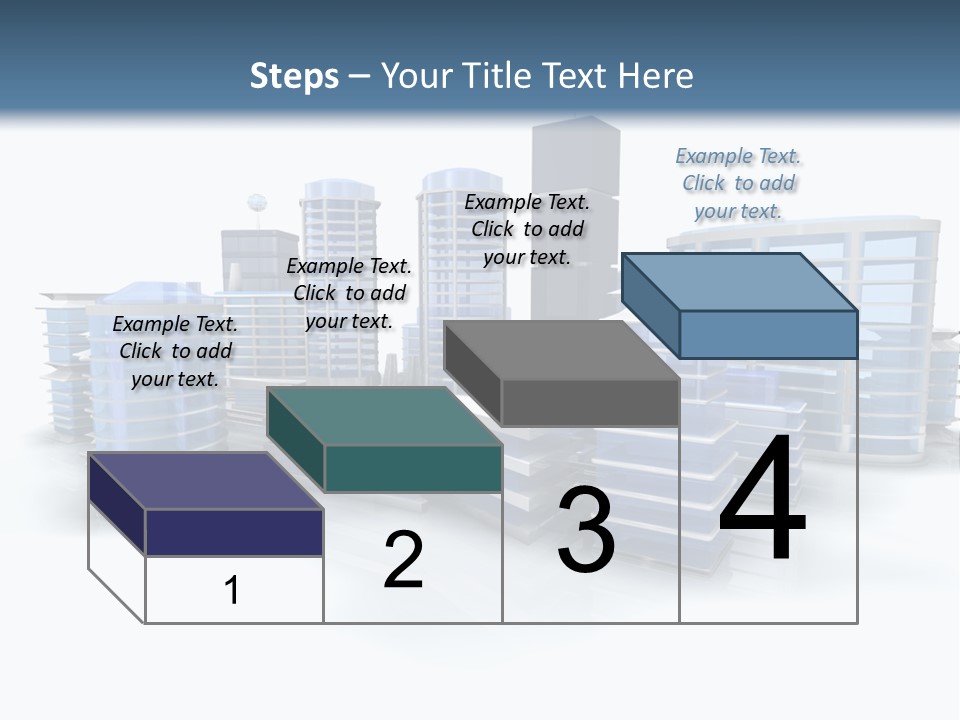 Steps – Your Title Text Here

Example Text. Click to add your text.

Example Text. Click to add your text.

Example Text. Click to add your text.

Example Text. Click to add your text.

1

2

3

4